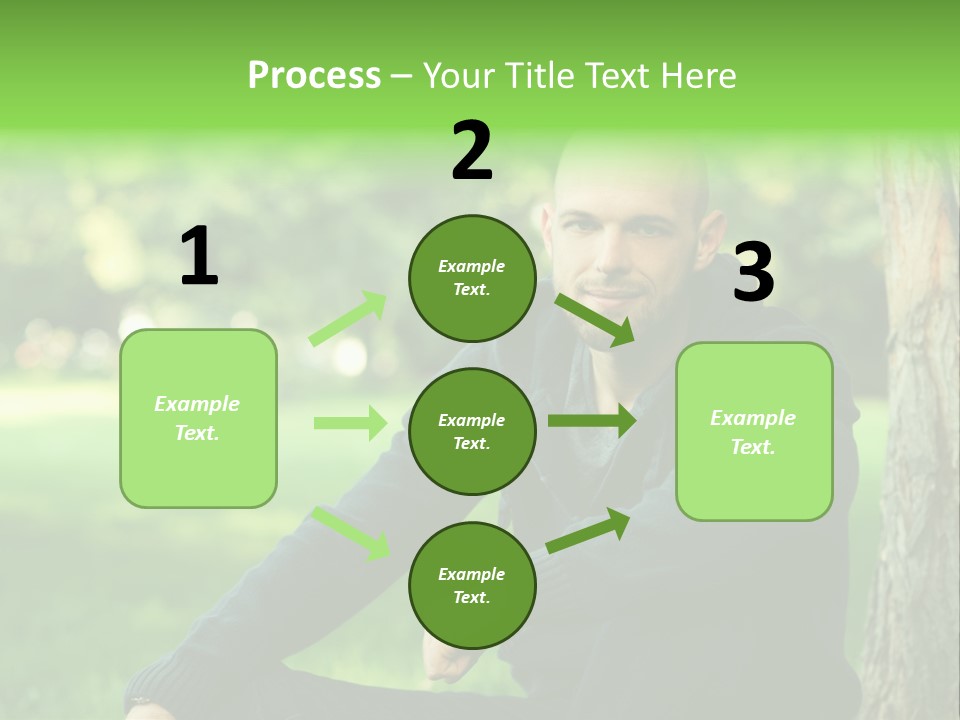 Process – Your Title Text Here

1

Example Text.

2

Example Text.

Example Text.

Example Text.

3

Example Text.